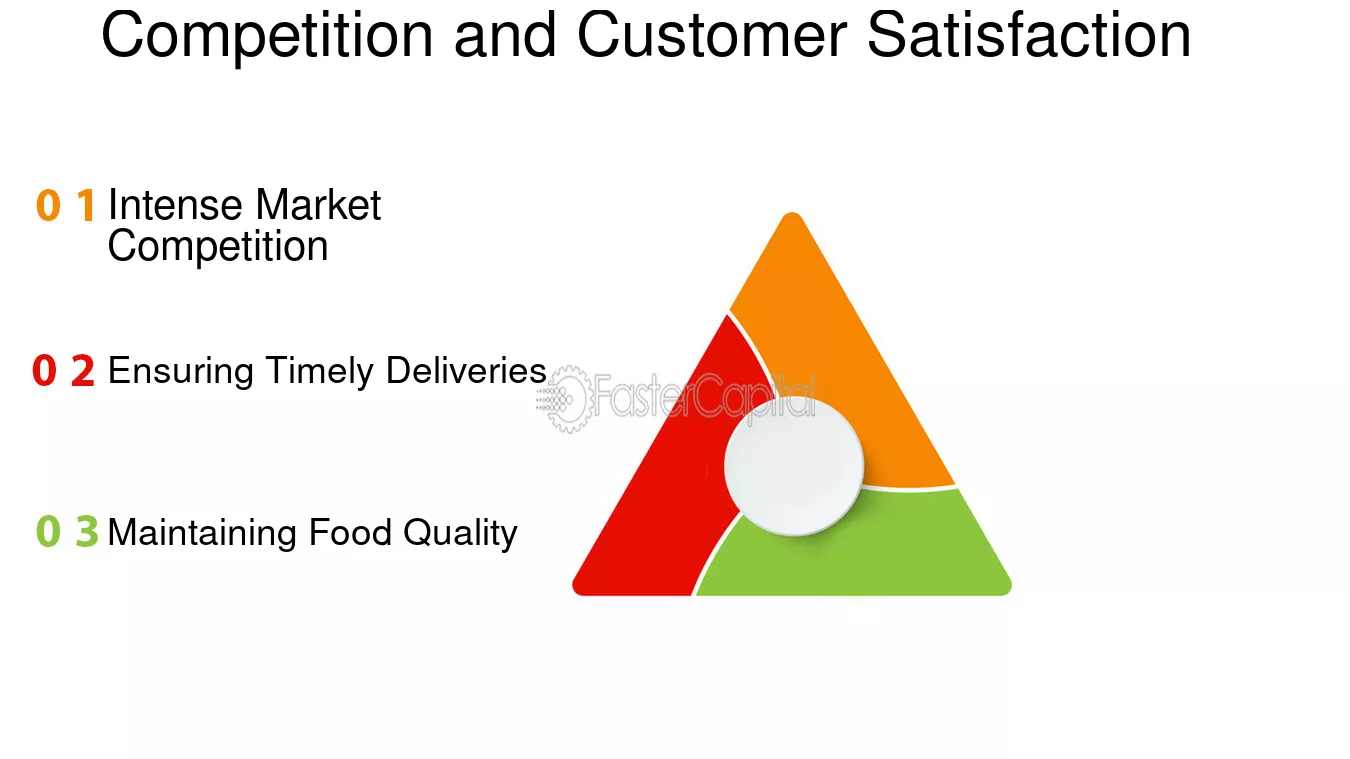 Competition and Customer Satisfaction

0 1 Intense Market Competition

0 2 Ensuring Timely Deliveries

0 3 Maintaining Food Quality

FasterCapital